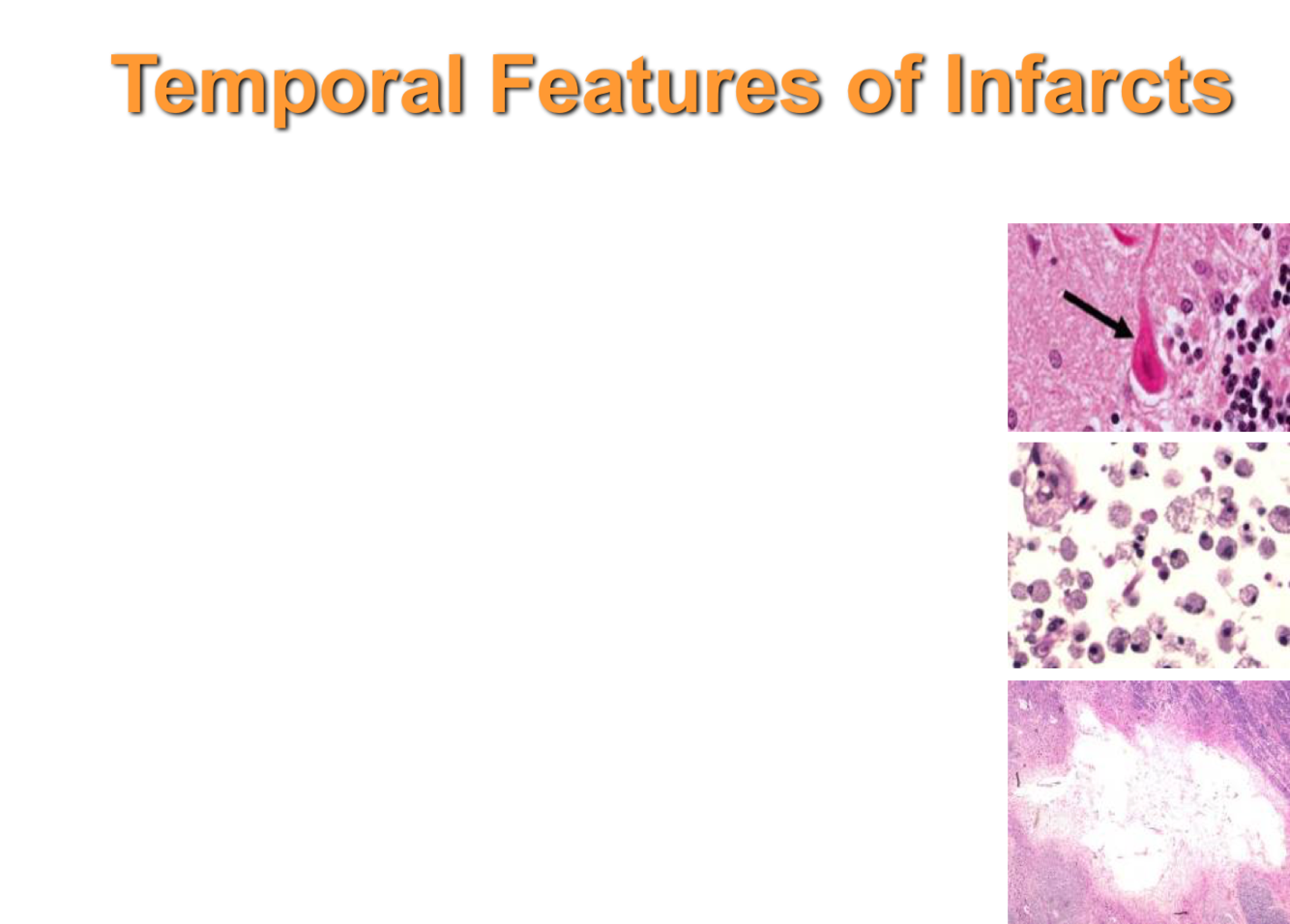 Temporal Features of Infarcts